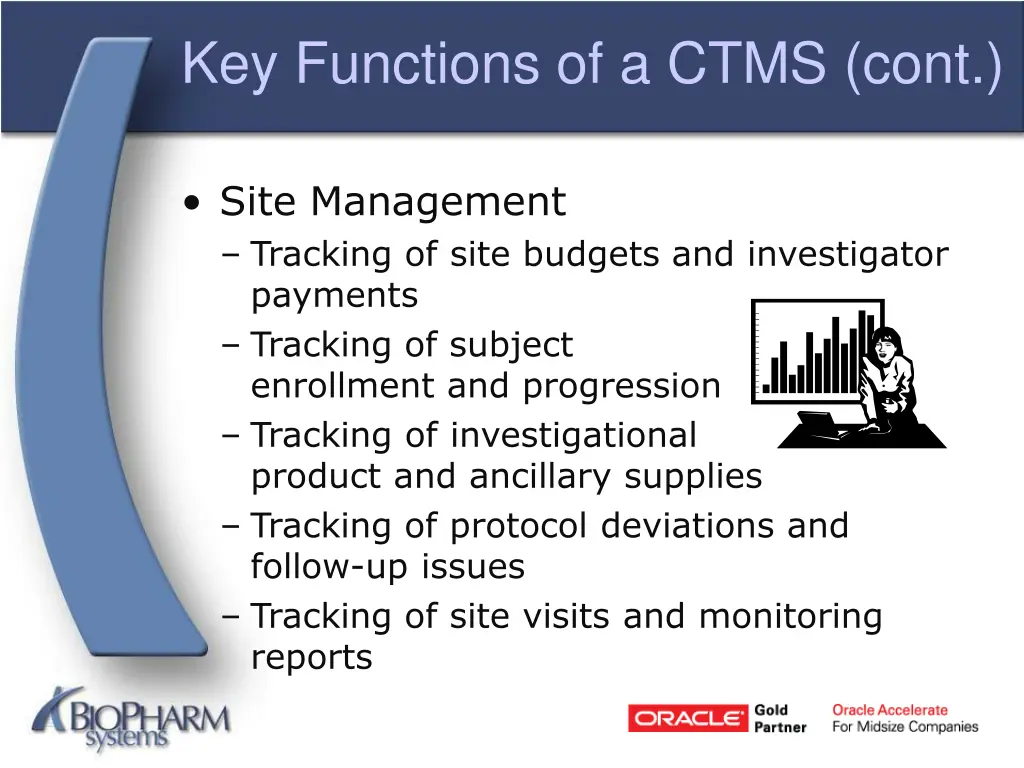 Key Functions of a CTMS (cont.)

• Site Management
– Tracking of site budgets and investigator payments
– Tracking of subject enrollment and progression
– Tracking of investigational product and ancillary supplies
– Tracking of protocol deviations and follow-up issues
– Tracking of site visits and monitoring reports

BIOPHARM systems

ORACLE Gold Partner

Oracle Accelerate For Midsize Companies